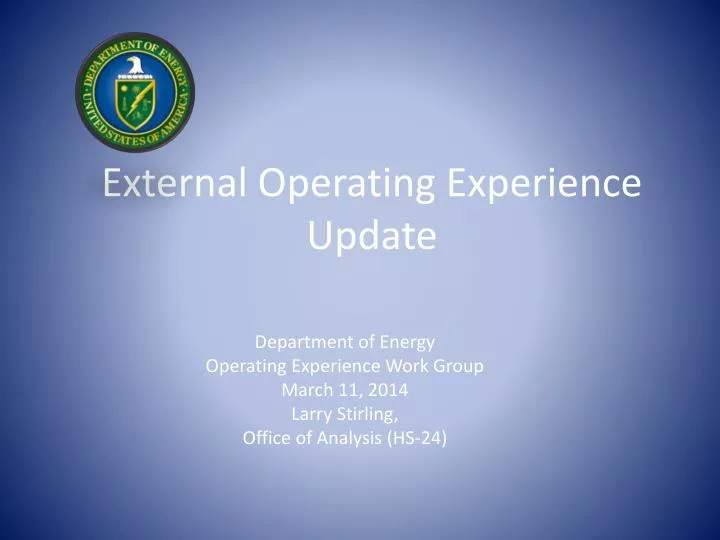 DEPARTMENT OF ENERGY
UNITED STATES OF AMERICA

External Operating Experience Update

Department of Energy
Operating Experience Work Group
March 11, 2014
Larry Stirling,
Office of Analysis (HS-24)